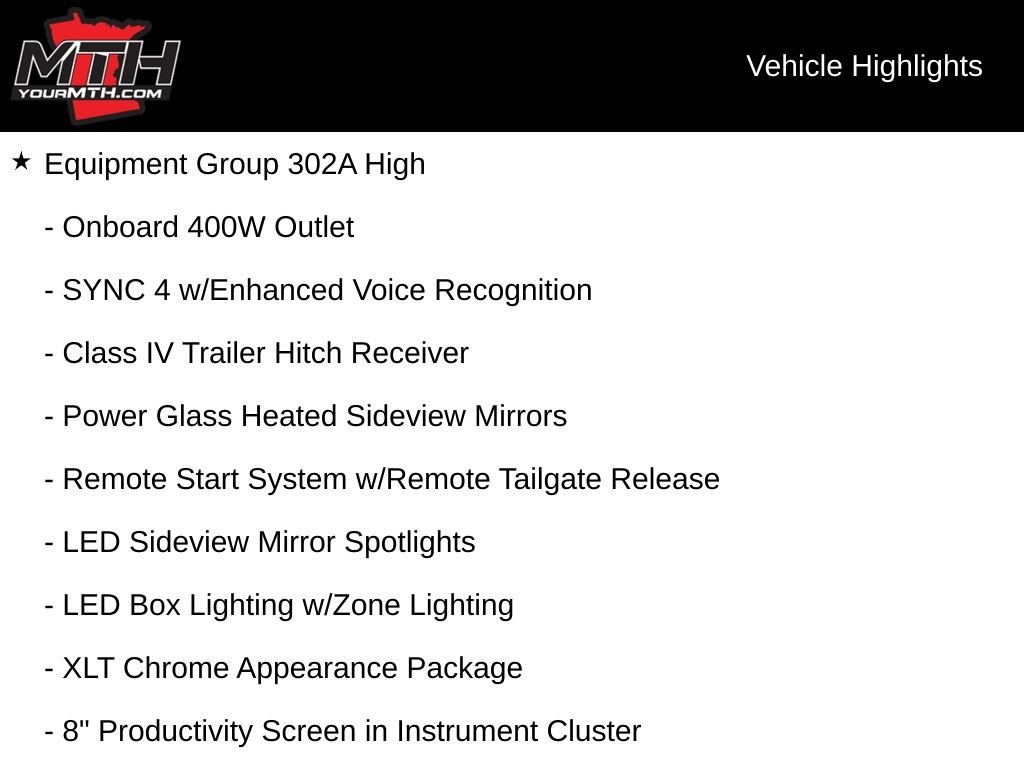 MTH
YOURMTH.COM

Vehicle Highlights

★ Equipment Group 302A High

- Onboard 400W Outlet

- SYNC 4 w/Enhanced Voice Recognition

- Class IV Trailer Hitch Receiver

- Power Glass Heated Sideview Mirrors

- Remote Start System w/Remote Tailgate Release

- LED Sideview Mirror Spotlights

- LED Box Lighting w/Zone Lighting

- XLT Chrome Appearance Package

- 8" Productivity Screen in Instrument Cluster